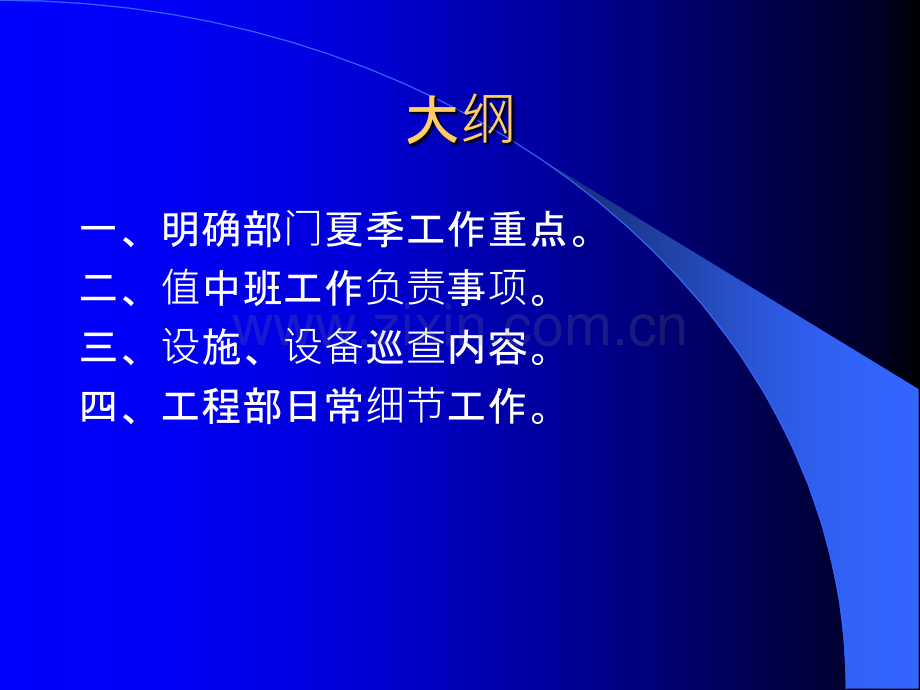 大纲

一、明确部门夏季工作重点。

二、值中班工作负责事项。

三、设施、设备巡查内容。

四、工程部日常细节工作。

www.zixin.com.cn